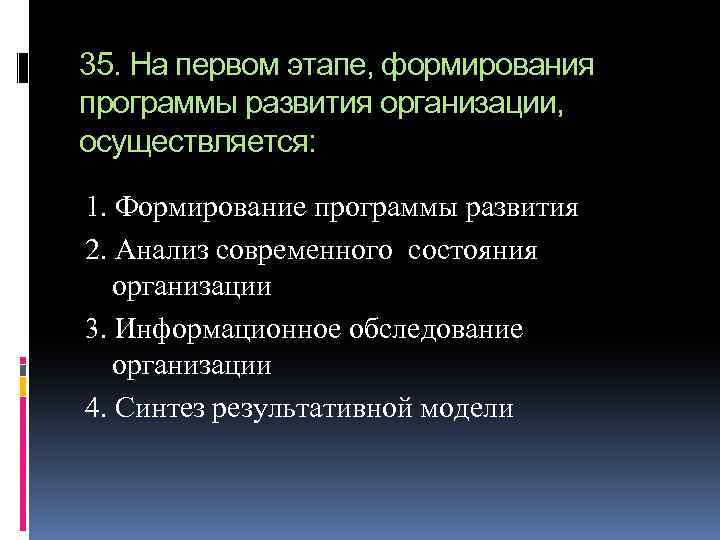 35. На первом этапе, формирования программы развития организации, осуществляется:

1. Формирование программы развития
2. Анализ современного состояния организации
3. Информационное обследование организации
4. Синтез результативной модели